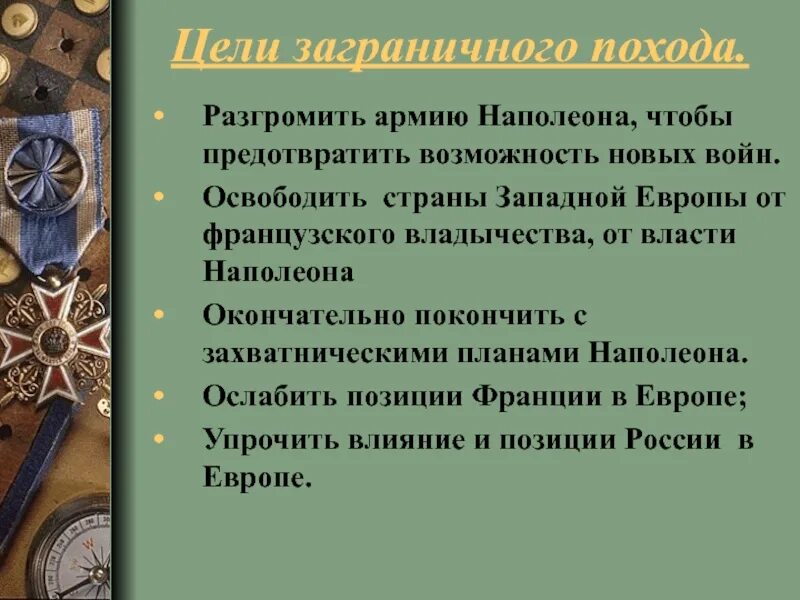 Цели заграничного похода.

• Разгромить армию Наполеона, чтобы предотвратить возможность новых войн.
• Освободить страны Западной Европы от французского владычества, от власти Наполеона
• Окончательно покончить с захватническими планами Наполеона.
• Ослабить позиции Франции в Европе;
• Упрочить влияние и позиции России в Европе.